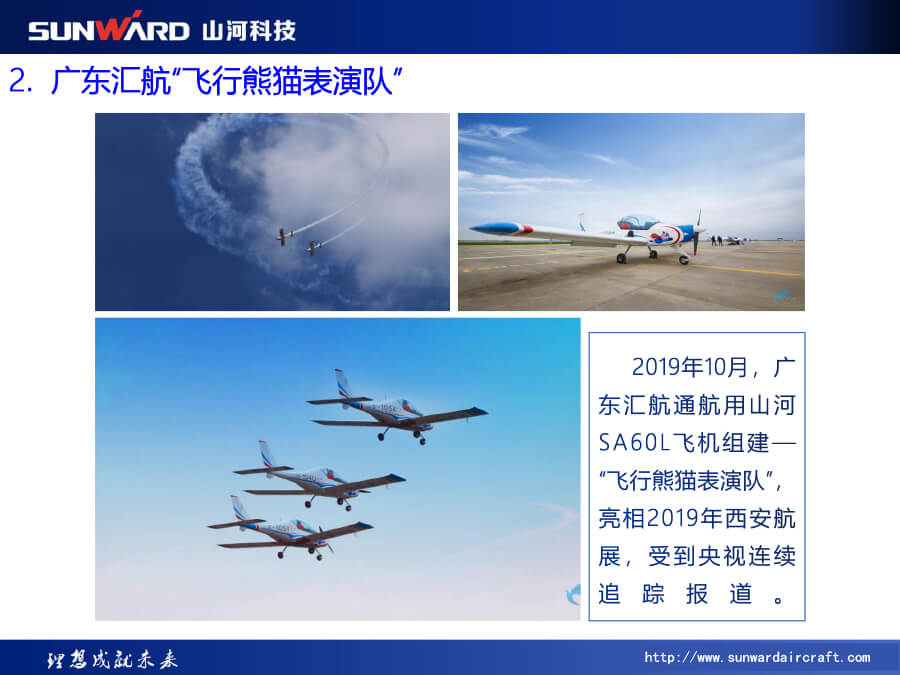 SUNWARD 山河科技

2. 广东汇航“飞行熊猫表演队”

2019年10月，广东汇航通航用山河SA60L飞机组建—“飞行熊猫表演队”，亮相2019年西安航展，受到央视连续追踪报道。

理想成就未来

http://www.sunwardaircraft.com